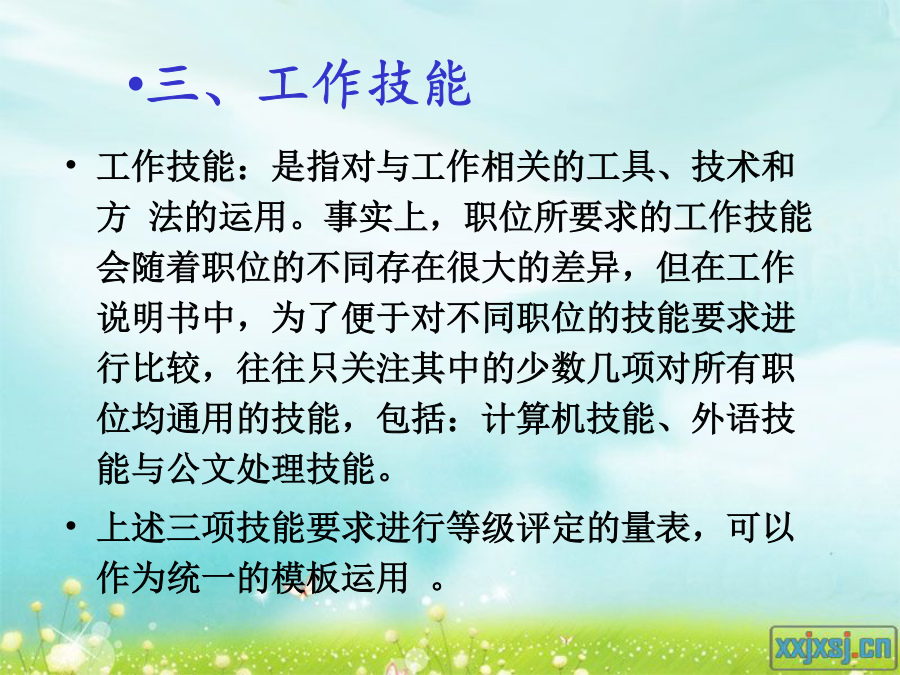 •三、工作技能

• 工作技能：是指对与工作相关的工具、技术和方 法的运用。事实上，职位所要求的工作技能会随着职位的不同存在很大的差异，但在工作说明书中，为了便于对不同职位的技能要求进行比较，往往只关注其中的少数几项对所有职位均通用的技能，包括：计算机技能、外语技能与公文处理技能。

• 上述三项技能要求进行等级评定的量表，可以作为统一的模板运用 。

xxjxsj.cn